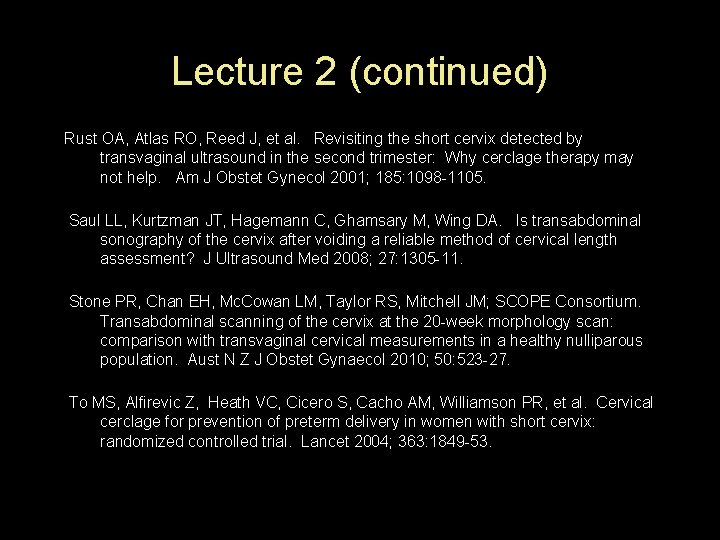 Lecture 2 (continued)

Rust OA, Atlas RO, Reed J, et al. Revisiting the short cervix detected by transvaginal ultrasound in the second trimester: Why cerclage therapy may not help. Am J Obstet Gynecol 2001; 185:1098-1105.

Saul LL, Kurtzman JT, Hagemann C, Ghamsary M, Wing DA. Is transabdominal sonography of the cervix after voiding a reliable method of cervical length assessment? J Ultrasound Med 2008; 27:1305-11.

Stone PR, Chan EH, McCowan LM, Taylor RS, Mitchell JM; SCOPE Consortium. Transabdominal scanning of the cervix at the 20-week morphology scan: comparison with transvaginal cervical measurements in a healthy nulliparous population. Aust N Z J Obstet Gynaecol 2010; 50:523-27.

To MS, Alfirevic Z, Heath VC, Cicero S, Cacho AM, Williamson PR, et al. Cervical cerclage for prevention of preterm delivery in women with short cervix: randomized controlled trial. Lancet 2004; 363:1849-53.